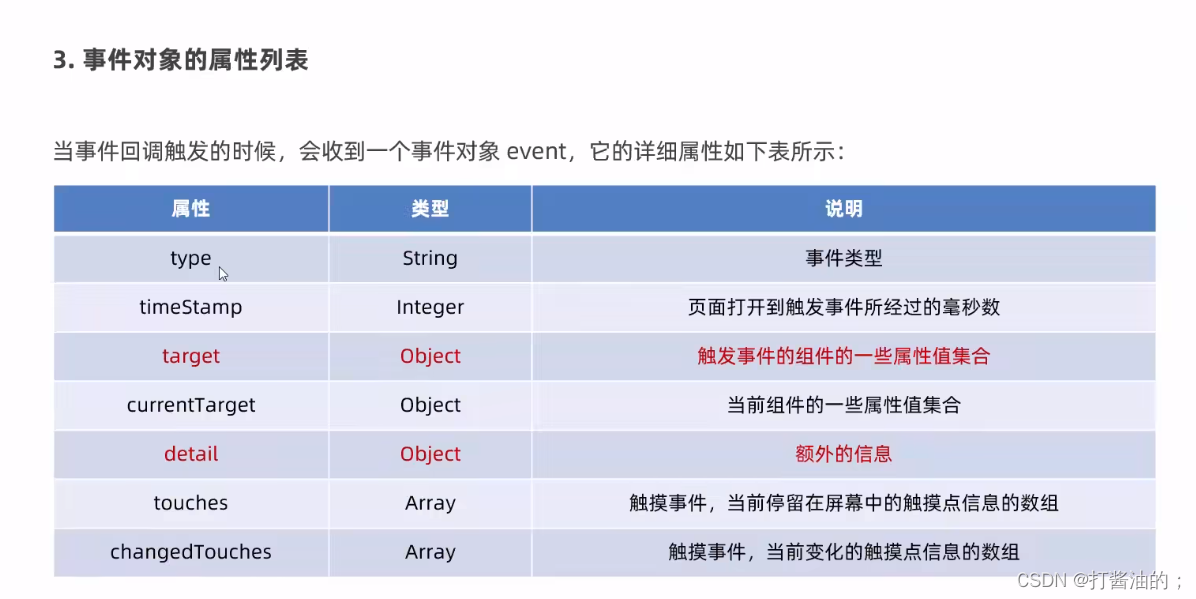 3. 事件对象的属性列表

当事件回调触发的时候，会收到一个事件对象 event，它的详细属性如下表所示：

| 属性 | 类型 | 说明 |
|---|---|---|
| type | String | 事件类型 |
| timeStamp | Integer | 页面打开到触发事件所经过的毫秒数 |
| target | Object | 触发事件的组件的一些属性值集合 |
| currentTarget | Object | 当前组件的一些属性值集合 |
| detail | Object | 额外的信息 |
| touches | Array | 触摸事件，当前停留在屏幕中的触摸点信息的数组 |
| changedTouches | Array | 触摸事件，当前变化的触摸点信息的数组 |

CSDN @打酱油的；